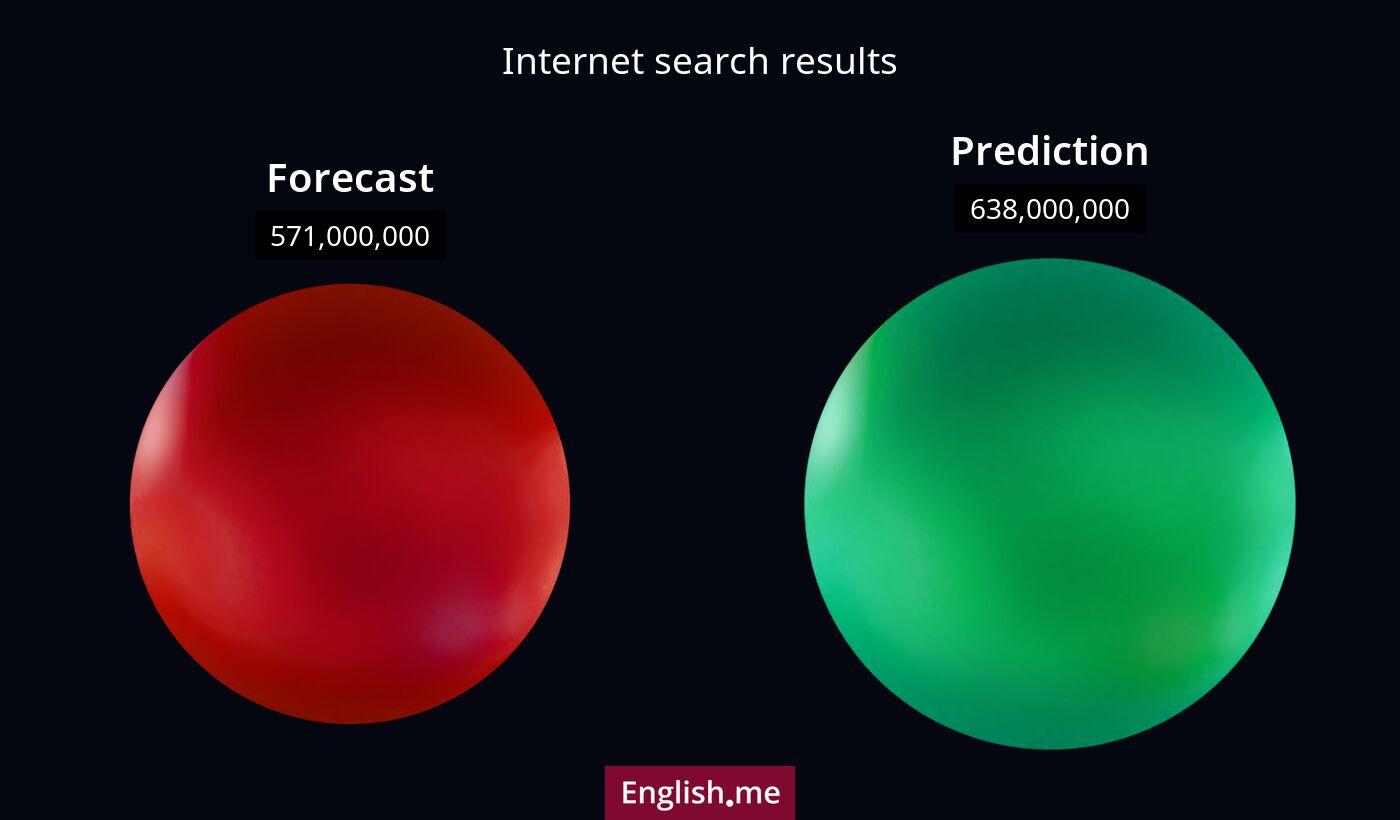 Internet search results

Forecast
571,000,000

Prediction
638,000,000

English.me